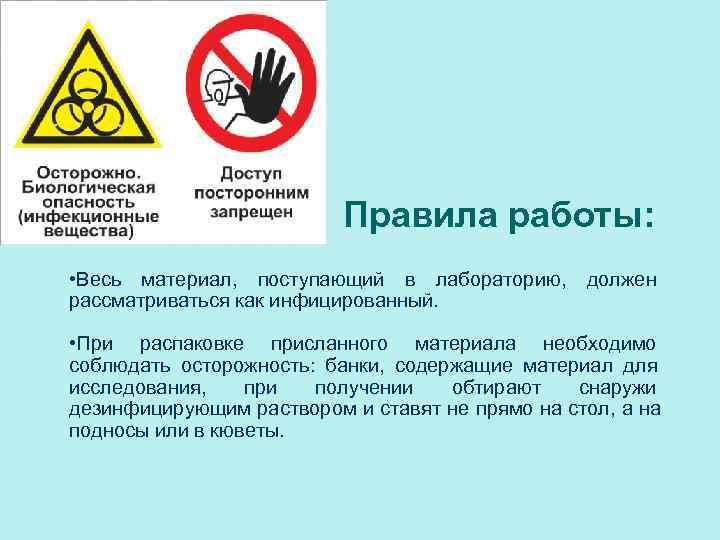 Осторожно. Биологическая опасность (инфекционные вещества)

Доступ посторонним запрещен

Правила работы:

•Весь материал, поступающий в лабораторию, должен рассматриваться как инфицированный.

•При распаковке присланного материала необходимо соблюдать осторожность: банки, содержащие материал для исследования, при получении обтирают снаружи дезинфицирующим раствором и ставят не прямо на стол, а на подносы или в кюветы.